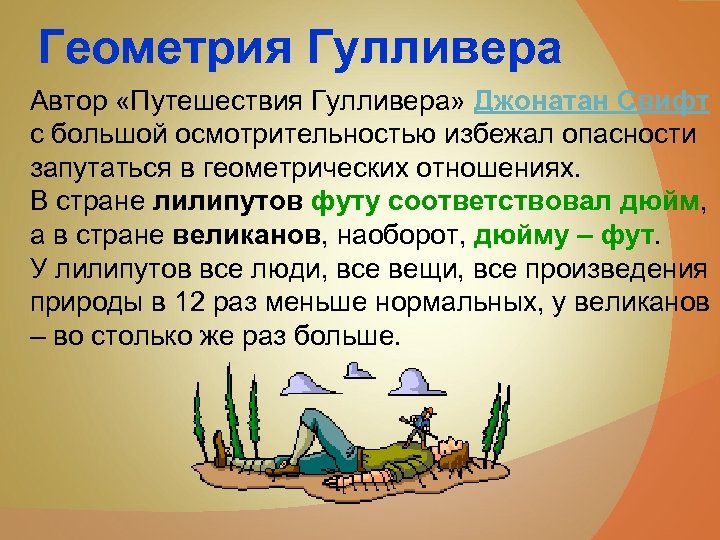 Геометрия Гулливера

Автор «Путешествия Гулливера» Джонатан Свифт с большой осмотрительностью избежал опасности запутаться в геометрических отношениях.
В стране лилипутов футу соответствовал дюйм, а в стране великанов, наоборот, дюйму – фут.
У лилипутов все люди, все вещи, все произведения природы в 12 раз меньше нормальных, у великанов – во столько же раз больше.